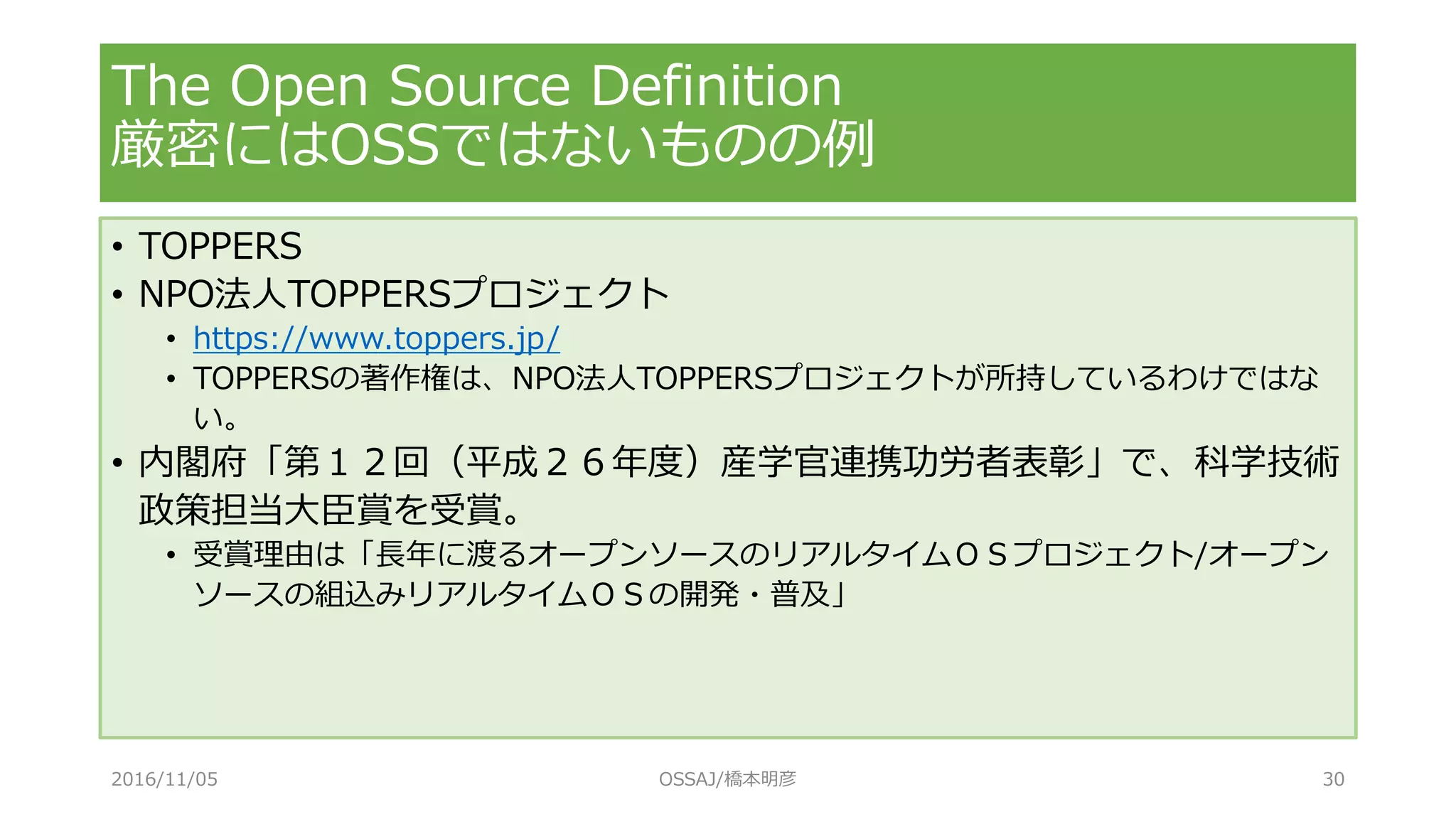 The Open Source Definition
厳密にはOSSではないものの例

• TOPPERS
• NPO法人TOPPERSプロジェクト
  • https://www.toppers.jp/
  • TOPPERSの著作権は、NPO法人TOPPERSプロジェクトが所持しているわけではない。
• 内閣府「第１２回（平成２６年度）産学官連携功労者表彰」で、科学技術政策担当大臣賞を受賞。
  • 受賞理由は「長年に渡るオープンソースのリアルタイムＯＳプロジェクト/オープンソースの組込みリアルタイムＯＳの開発・普及」

2016/11/05

OSSAJ/橋本明彦

30